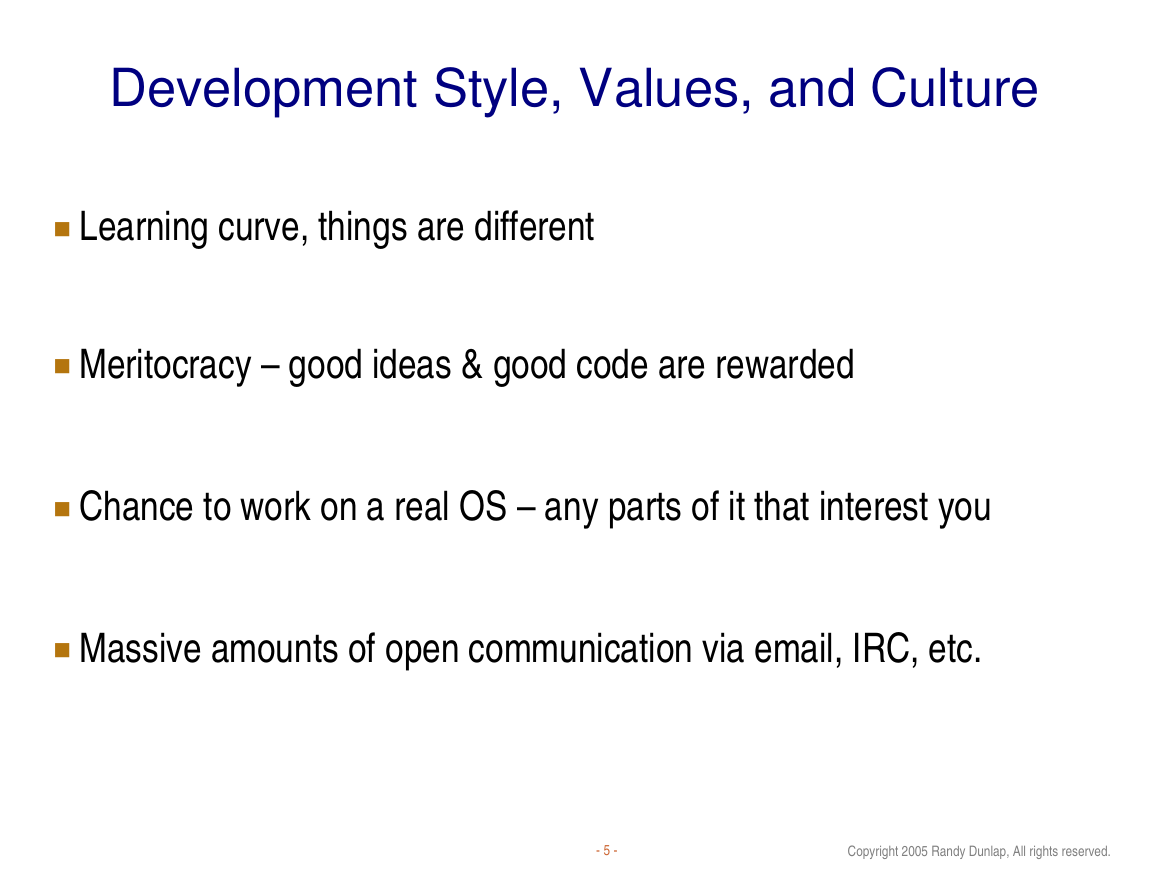 Development Style, Values, and Culture

Learning curve, things are different

Meritocracy – good ideas & good code are rewarded

Chance to work on a real OS – any parts of it that interest you

Massive amounts of open communication via email, IRC, etc.

- 5 -

Copyright 2005 Randy Dunlap, All rights reserved.